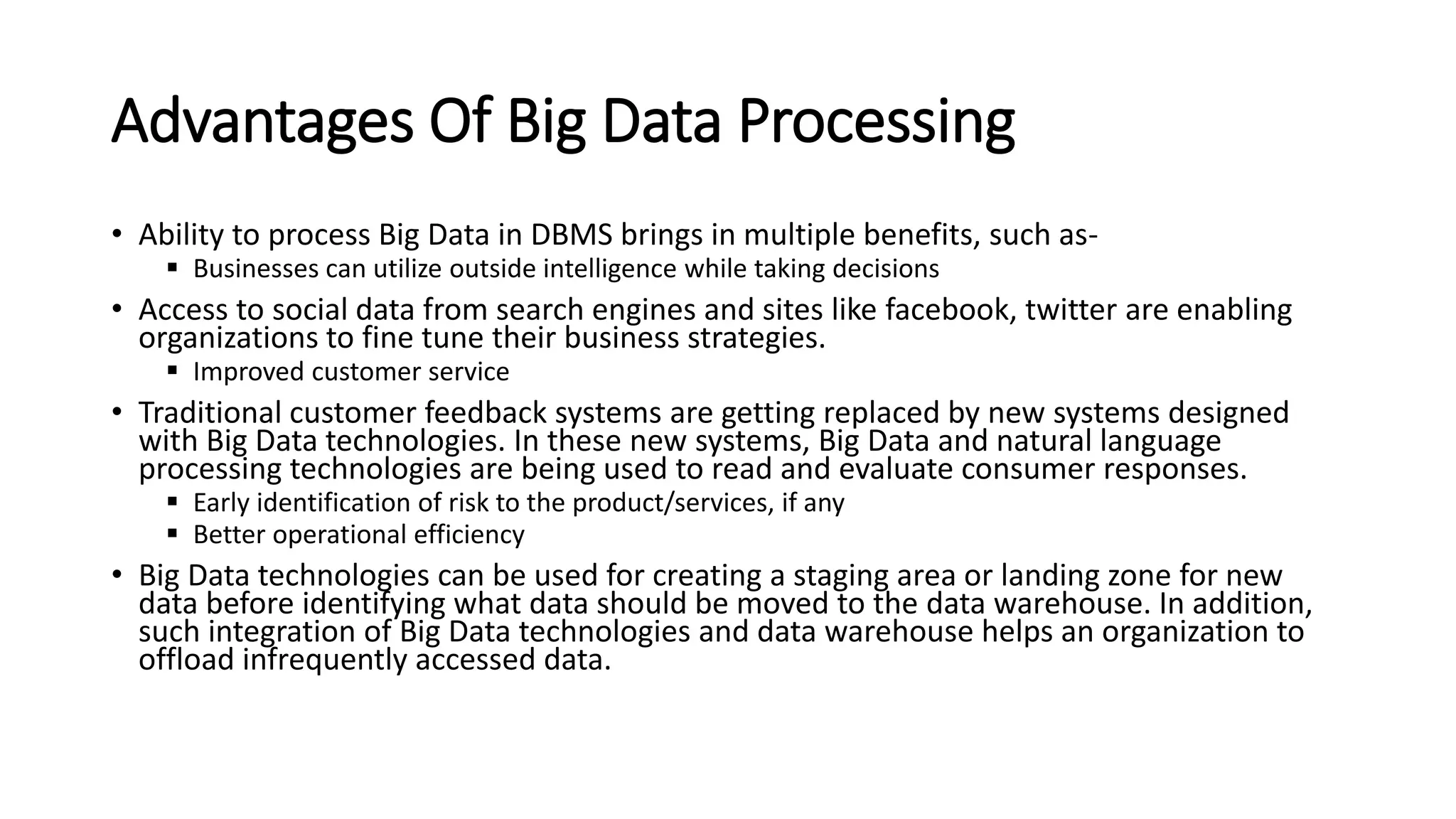 Advantages Of Big Data Processing

• Ability to process Big Data in DBMS brings in multiple benefits, such as-
  ▪ Businesses can utilize outside intelligence while taking decisions
• Access to social data from search engines and sites like facebook, twitter are enabling organizations to fine tune their business strategies.
  ▪ Improved customer service
• Traditional customer feedback systems are getting replaced by new systems designed with Big Data technologies. In these new systems, Big Data and natural language processing technologies are being used to read and evaluate consumer responses.
  ▪ Early identification of risk to the product/services, if any
  ▪ Better operational efficiency
• Big Data technologies can be used for creating a staging area or landing zone for new data before identifying what data should be moved to the data warehouse. In addition, such integration of Big Data technologies and data warehouse helps an organization to offload infrequently accessed data.